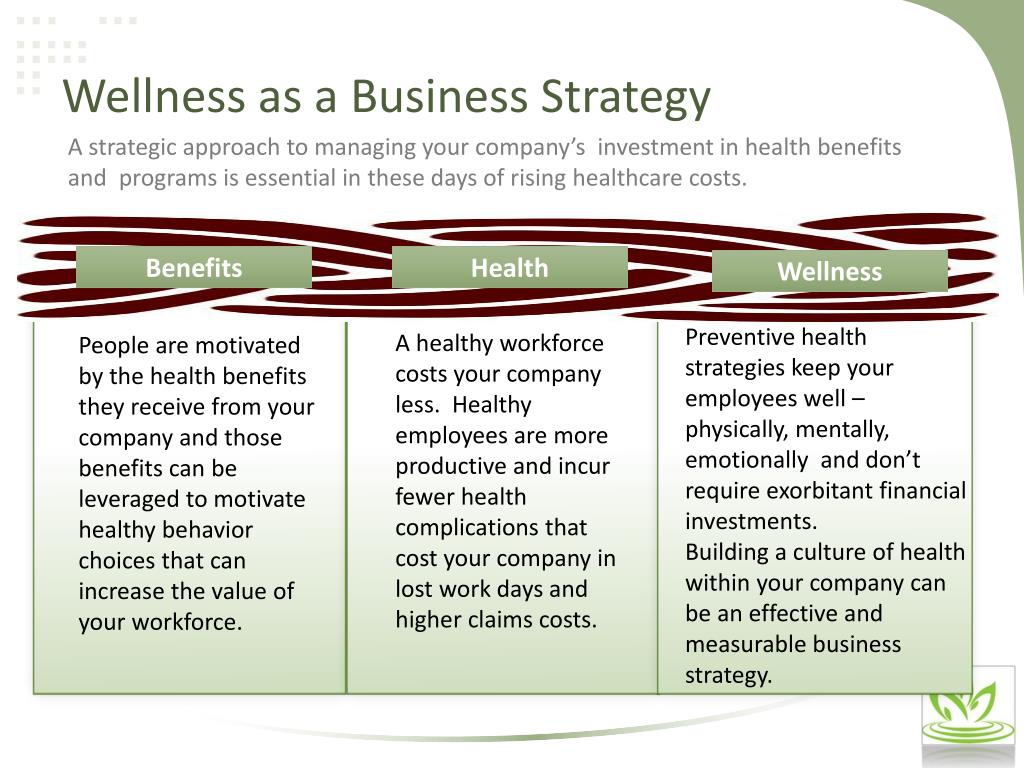 Wellness as a Business Strategy

A strategic approach to managing your company's investment in health benefits and programs is essential in these days of rising healthcare costs.

Benefits

People are motivated by the health benefits they receive from your company and those benefits can be leveraged to motivate healthy behavior choices that can increase the value of your workforce.

Health

A healthy workforce costs your company less. Healthy employees are more productive and incur fewer health complications that cost your company in lost work days and higher claims costs.

Wellness

Preventive health strategies keep your employees well – physically, mentally, emotionally and don't require exorbitant financial investments.
Building a culture of health within your company can be an effective and measurable business strategy.